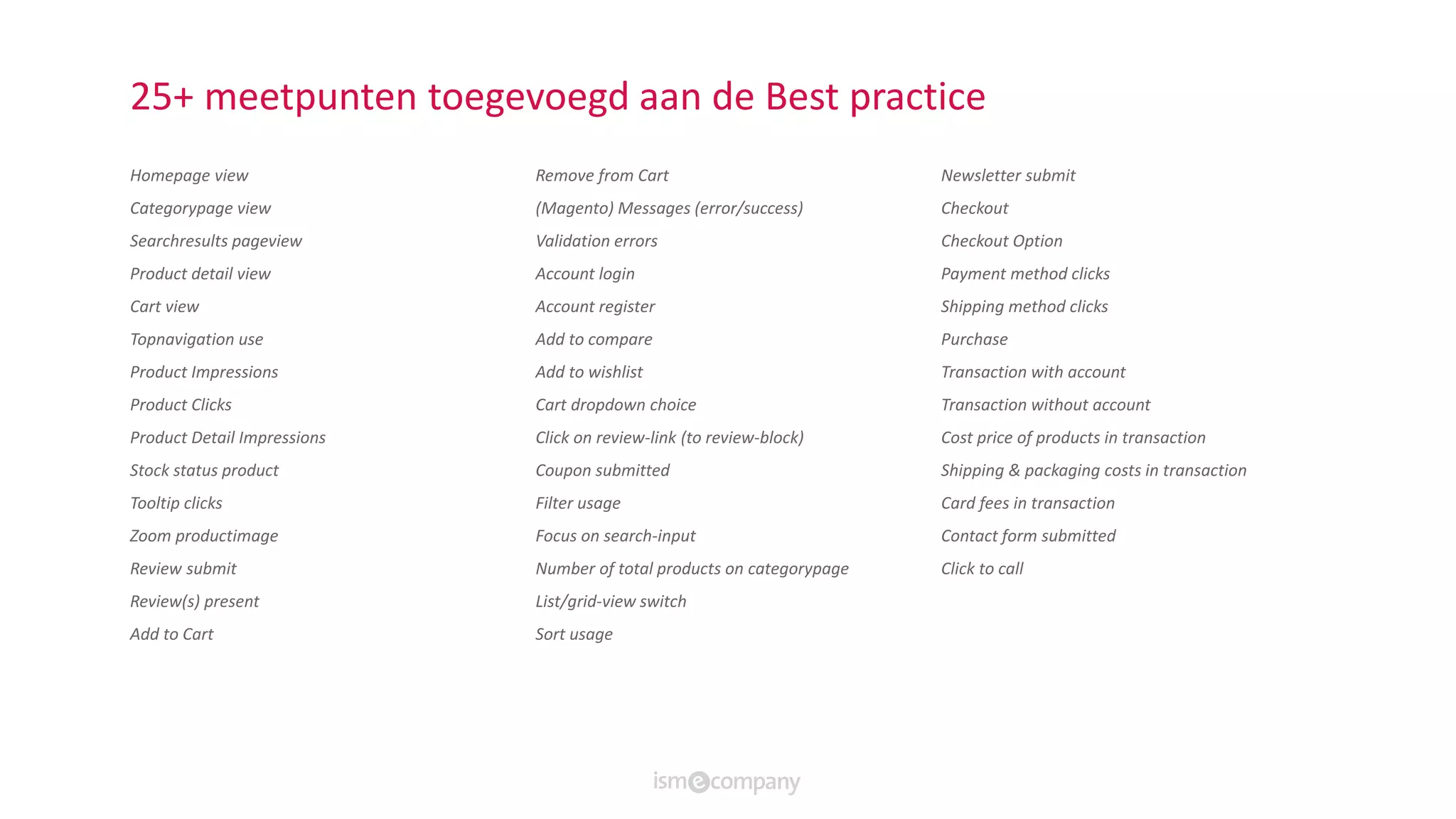 25+ meetpunten toegevoegd aan de Best practice

Homepage view
Categorypage view
Searchresults pageview
Product detail view
Cart view
Topnavigation use
Product Impressions
Product Clicks
Product Detail Impressions
Stock status product
Tooltip clicks
Zoom productimage
Review submit
Review(s) present
Add to Cart

Remove from Cart
(Magento) Messages (error/success)
Validation errors
Account login
Account register
Add to compare
Add to wishlist
Cart dropdown choice
Click on review-link (to review-block)
Coupon submitted
Filter usage
Focus on search-input
Number of total products on categorypage
List/grid-view switch
Sort usage

Newsletter submit
Checkout
Checkout Option
Payment method clicks
Shipping method clicks
Purchase
Transaction with account
Transaction without account
Cost price of products in transaction
Shipping & packaging costs in transaction
Card fees in transaction
Contact form submitted
Click to call

ismecompany